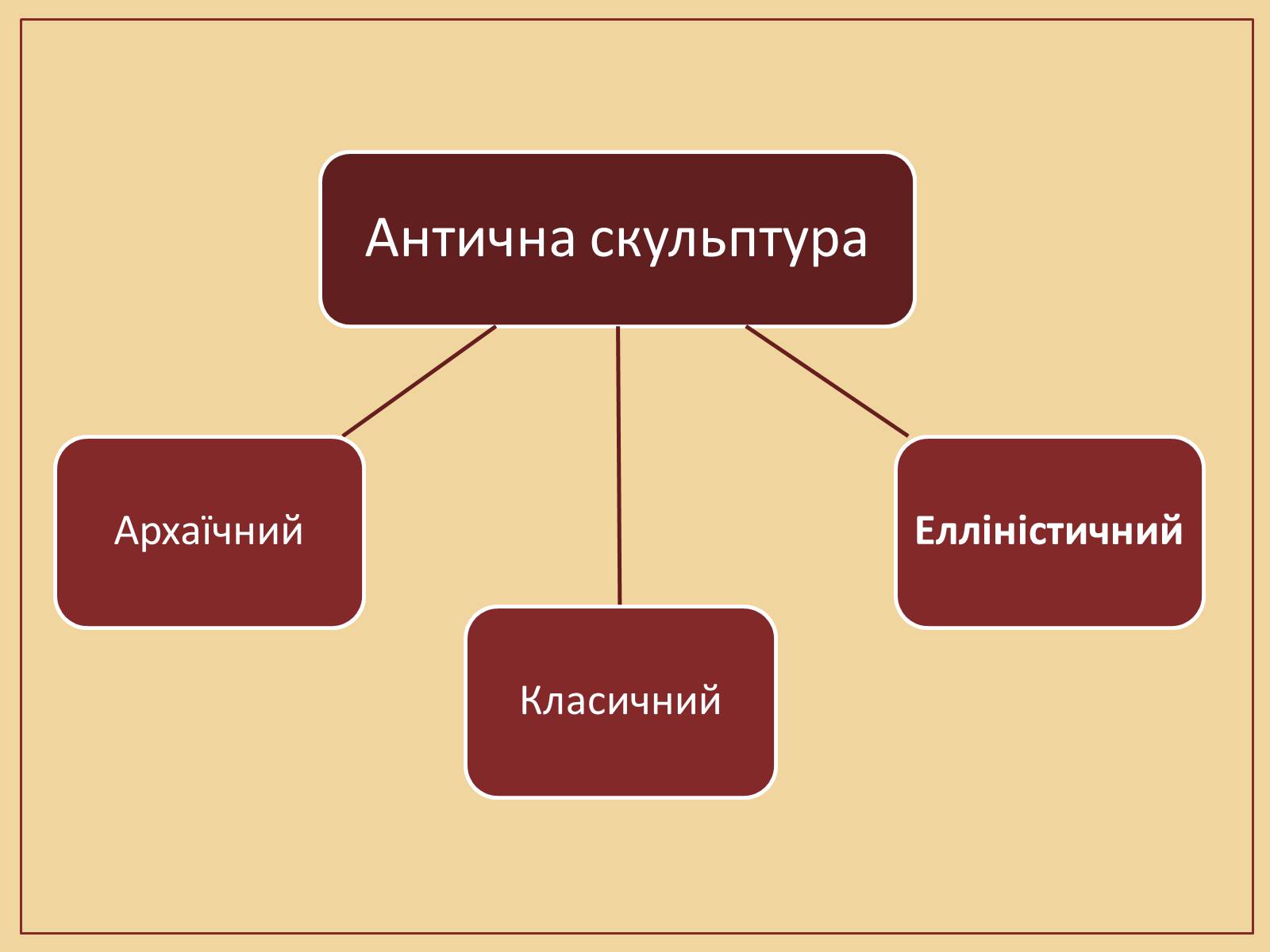 Антична скульптура

Архаїчний

Класичний

Елліністичний